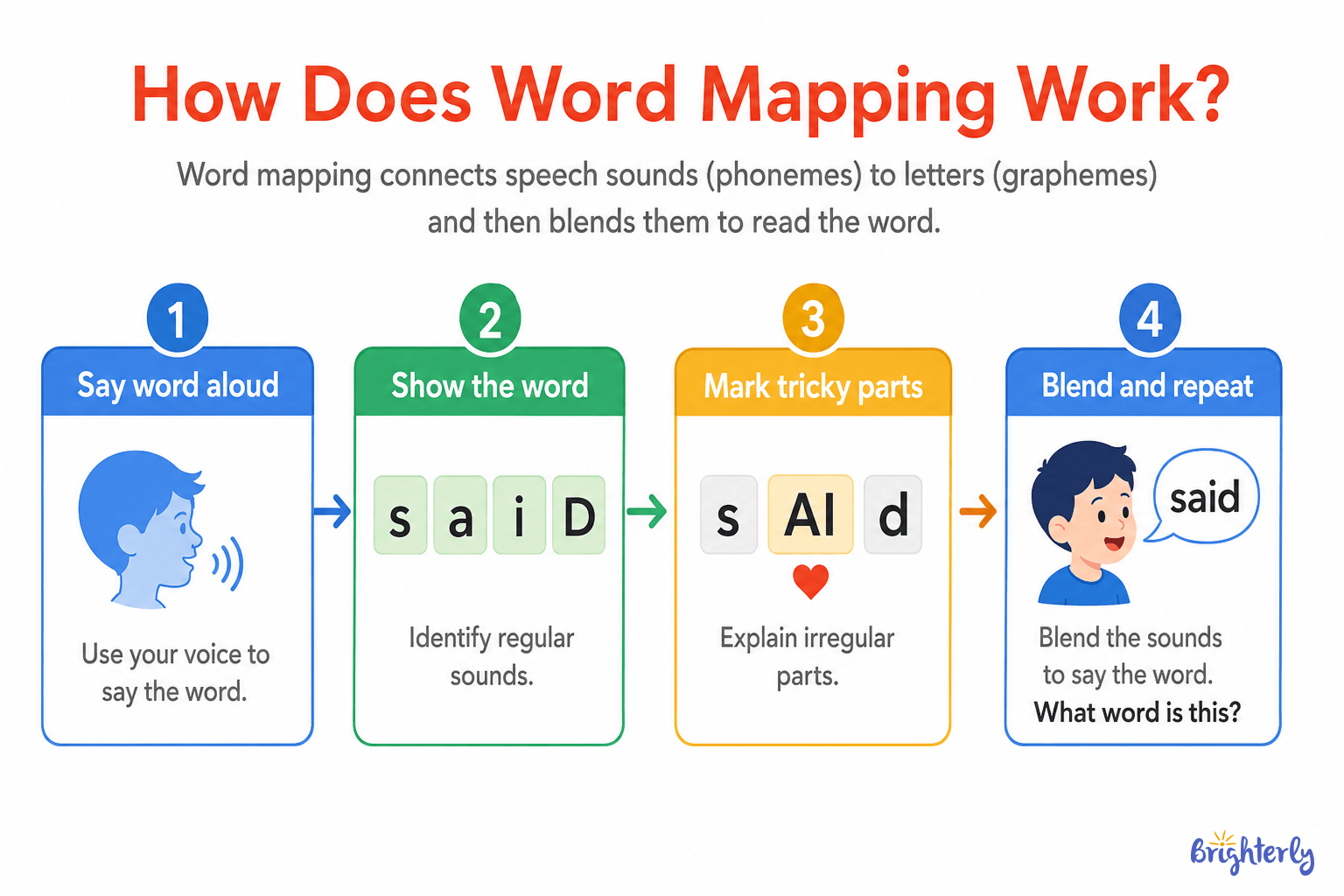 How Does Word Mapping Work?

Word mapping connects speech sounds (phonemes) to letters (graphemes) and then blends them to read the word.

1
Say word aloud
Use your voice to say the word.

2
Show the word
s a i D
Identify regular sounds.

3
Mark tricky parts
s AI d
Explain irregular parts.

4
Blend and repeat
said
Blend the sounds to say the word.
What word is this?

Brighterly